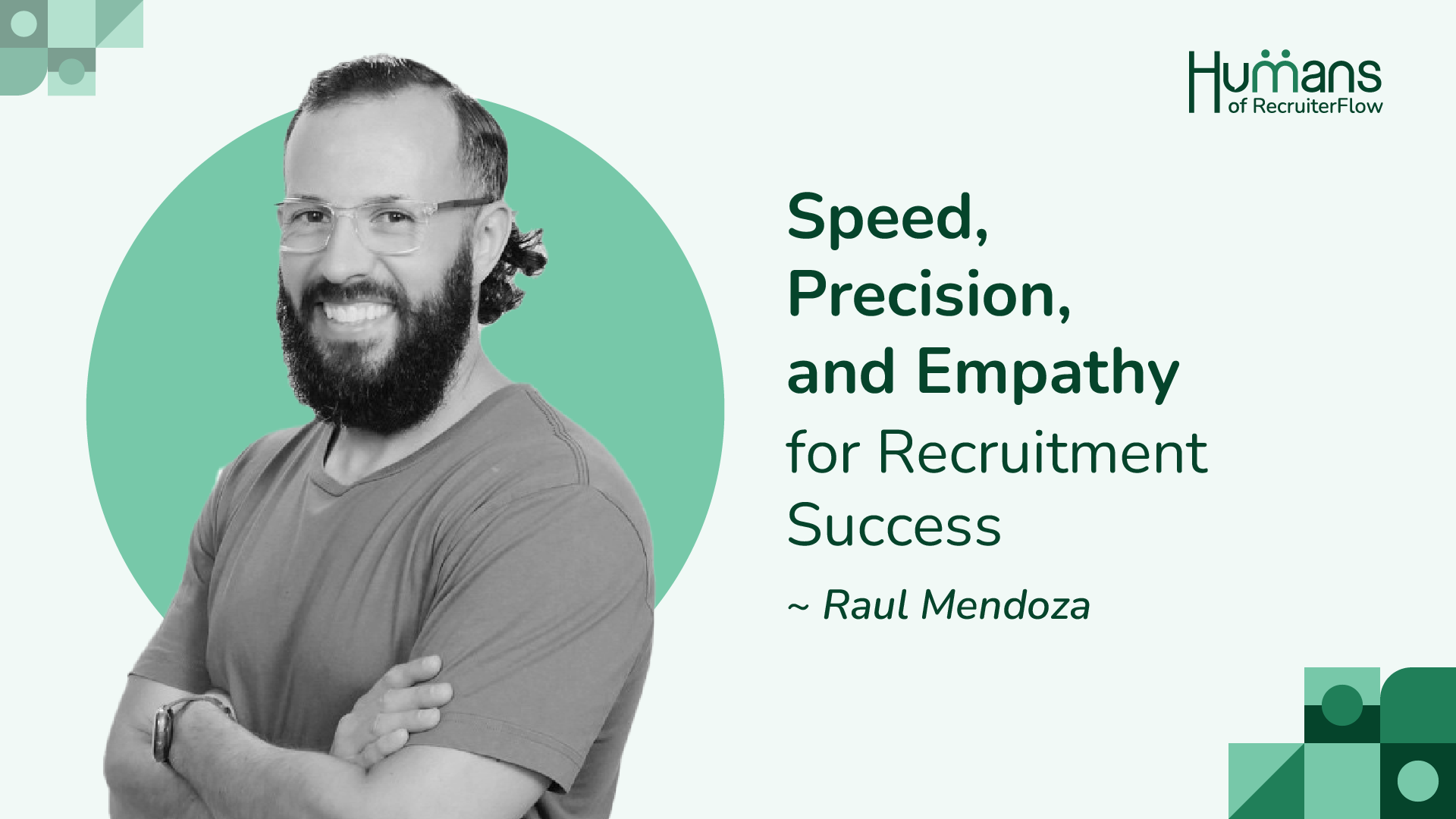 Humans
of RecruiterFlow

Speed, Precision, and Empathy for Recruitment Success

~ Raul Mendoza